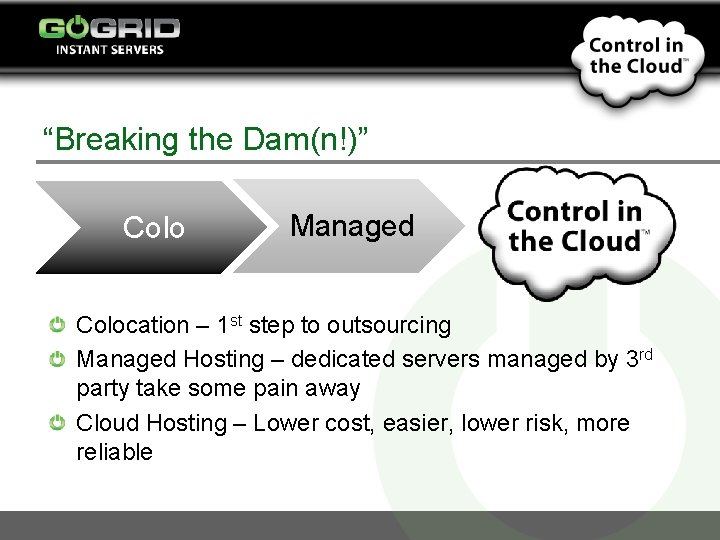 GOGRID
INSTANT SERVERS

Control in the Cloud™

"Breaking the Dam(n!)"

Colo

Managed

Control in the Cloud™

Colocation – 1$^{st}$ step to outsourcing

Managed Hosting – dedicated servers managed by 3$^{rd}$ party take some pain away

Cloud Hosting – Lower cost, easier, lower risk, more reliable